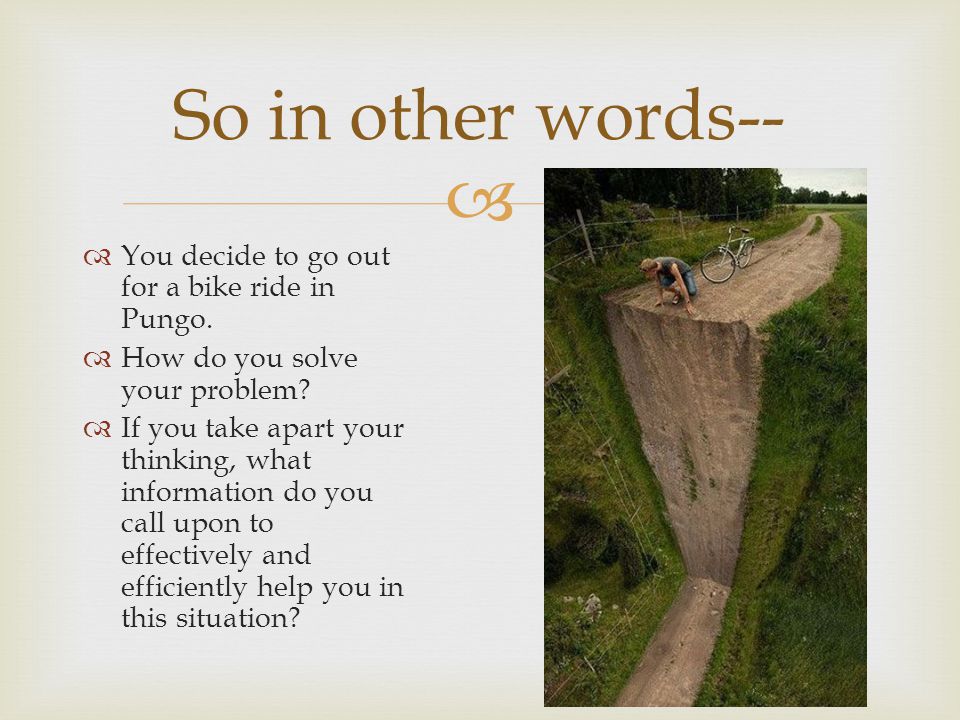 So in other words--

You decide to go out for a bike ride in Pungo.

How do you solve your problem?

If you take apart your thinking, what information do you call upon to effectively and efficiently help you in this situation?